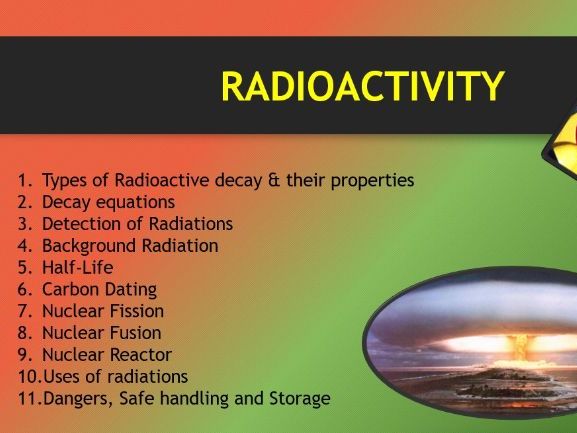 RADIOACTIVITY

1. Types of Radioactive decay & their properties
2. Decay equations
3. Detection of Radiations
4. Background Radiation
5. Half-Life
6. Carbon Dating
7. Nuclear Fission
8. Nuclear Fusion
9. Nuclear Reactor
10. Uses of radiations
11. Dangers, Safe handling and Storage